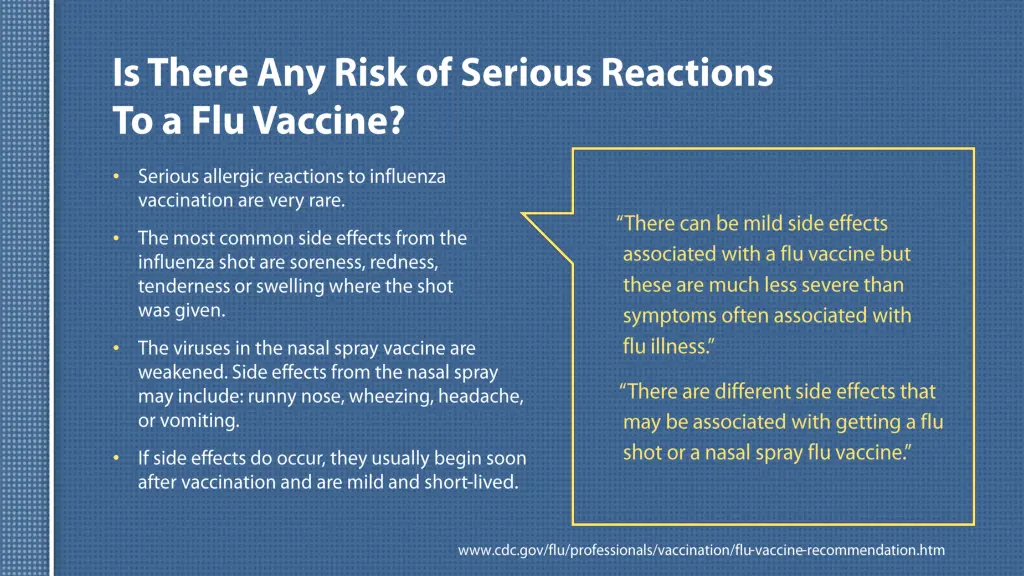 Is There Any Risk of Serious Reactions To a Flu Vaccine?

• Serious allergic reactions to influenza vaccination are very rare.

• The most common side effects from the influenza shot are soreness, redness, tenderness or swelling where the shot was given.

• The viruses in the nasal spray vaccine are weakened. Side effects from the nasal spray may include: runny nose, wheezing, headache, or vomiting.

• If side effects do occur, they usually begin soon after vaccination and are mild and short-lived.

"There can be mild side effects associated with a flu vaccine but these are much less severe than symptoms often associated with flu illness."

"There are different side effects that may be associated with getting a flu shot or a nasal spray flu vaccine."

www.cdc.gov/flu/professionals/vaccination/flu-vaccine-recommendation.htm